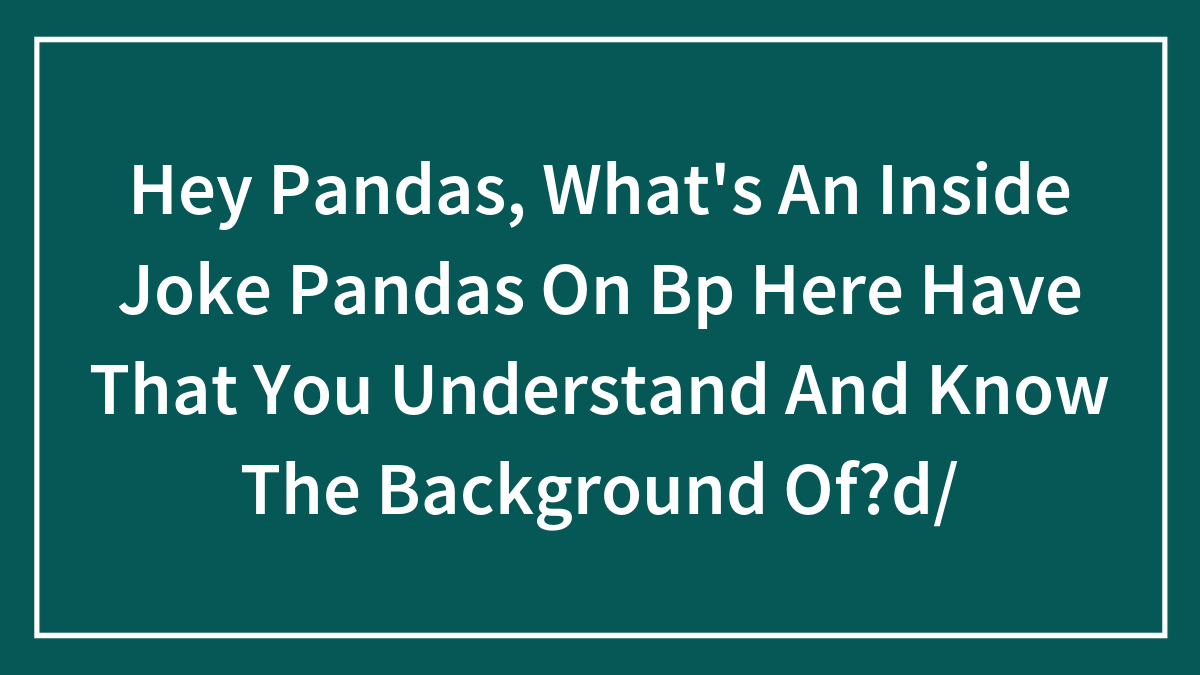 Hey Pandas, What's An Inside Joke Pandas On Bp Here Have That You Understand And Know The Background Of?d/